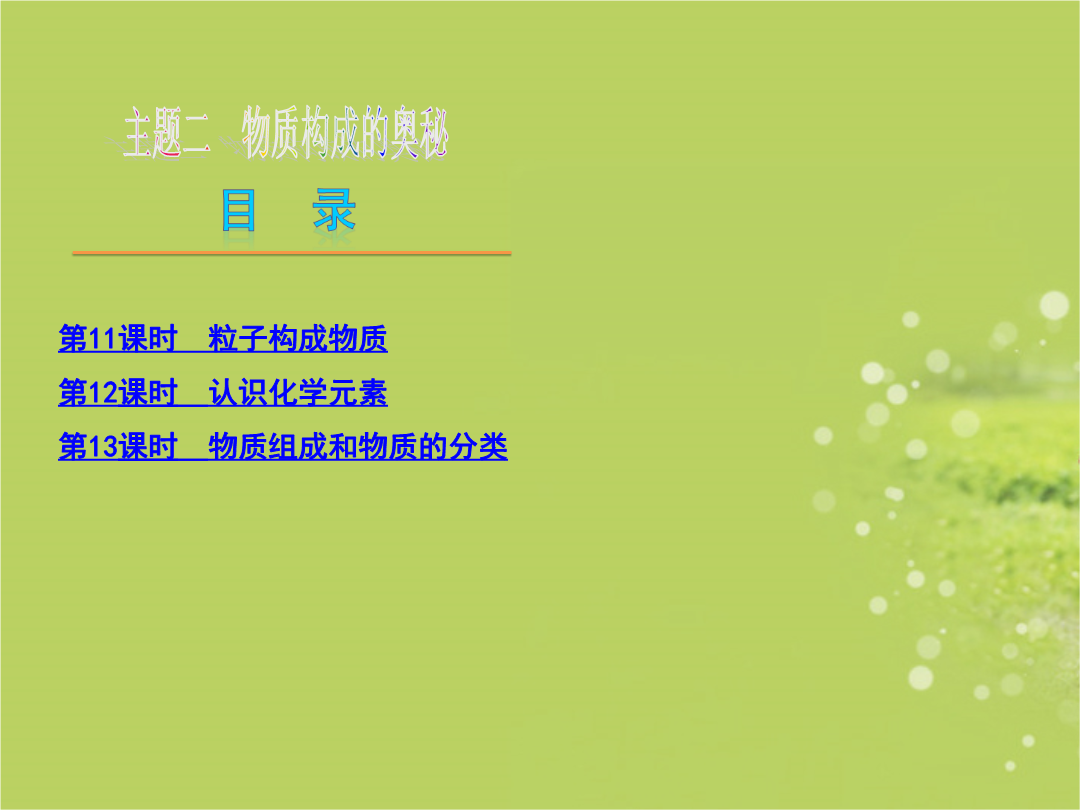 主题二　物质构成的奥秘

目　录

第11课时　粒子构成物质

第12课时　认识化学元素

第13课时　物质组成和物质的分类